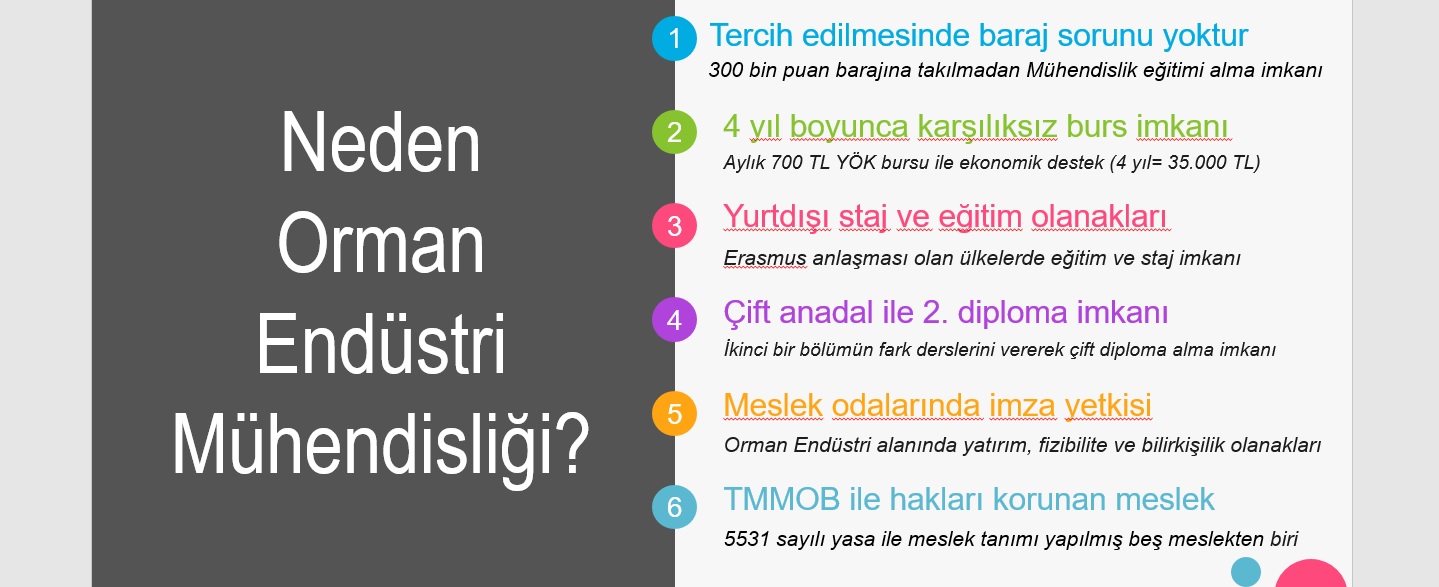 Neden Orman Endüstri Mühendisliği?

1 Tercih edilmesinde baraj sorunu yoktur
300 bin puan barajına takılmadan Mühendislik eğitimi alma imkanı

2 4 yıl boyunca karşılıksız burs imkanı
Aylık 700 TL YÖK bursu ile ekonomik destek (4 yıl= 35.000 TL)

3 Yurtdışı staj ve eğitim olanakları
Erasmus anlaşması olan ülkelerde eğitim ve staj imkanı

4 Çift anadal ile 2. diploma imkanı
İkinci bir bölümün fark derslerini vererek çift diploma alma imkanı

5 Meslek odalarında imza yetkisi
Orman Endüstri alanında yatırım, fizibilite ve bilirkişilik olanakları

6 TMMOB ile hakları korunan meslek
5531 sayılı yasa ile meslek tanımı yapılmış beş meslekten biri